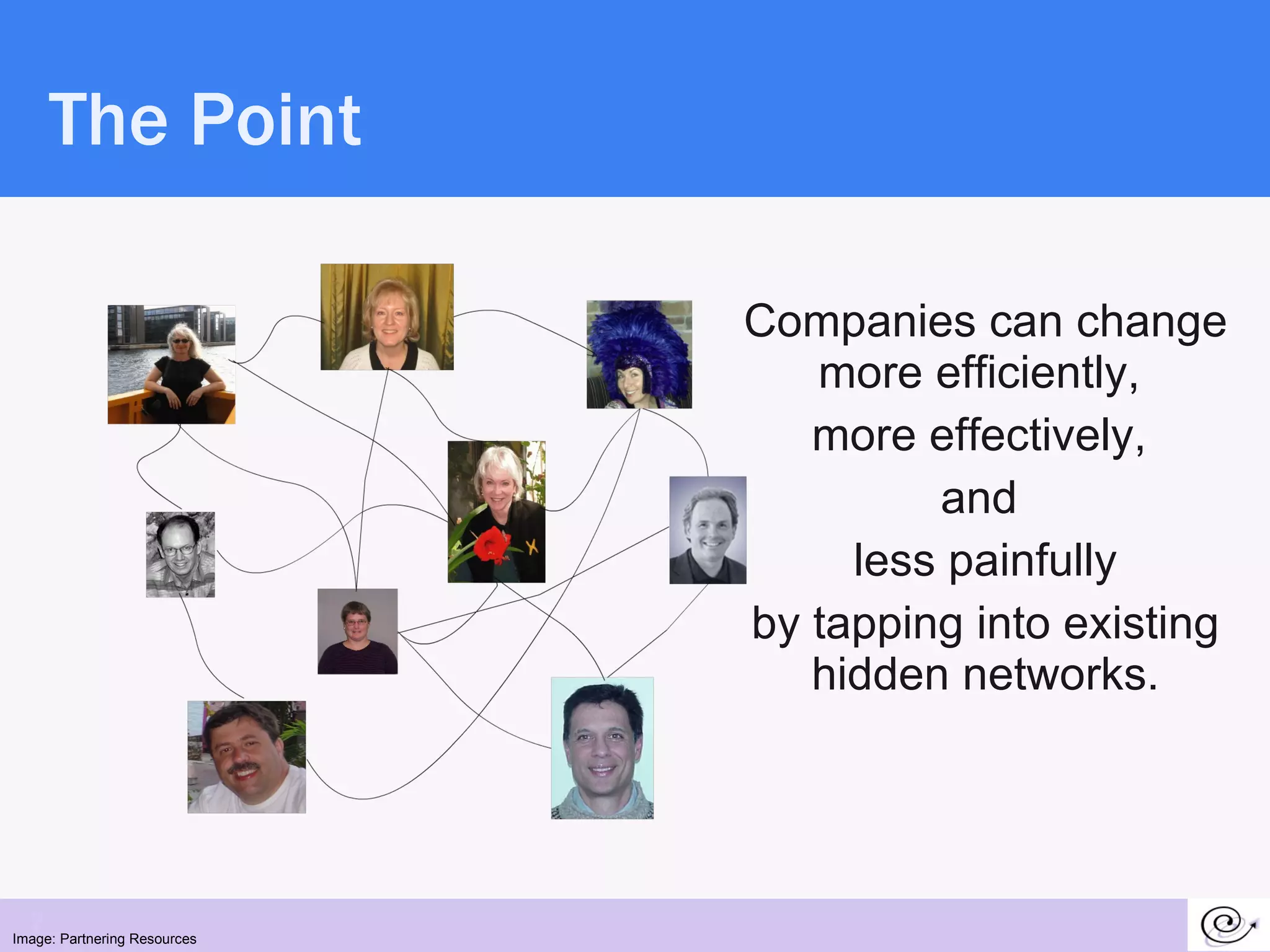 The Point

Companies can change more efficiently,
more effectively,
and
less painfully
by tapping into existing hidden networks.

Image: Partnering Resources